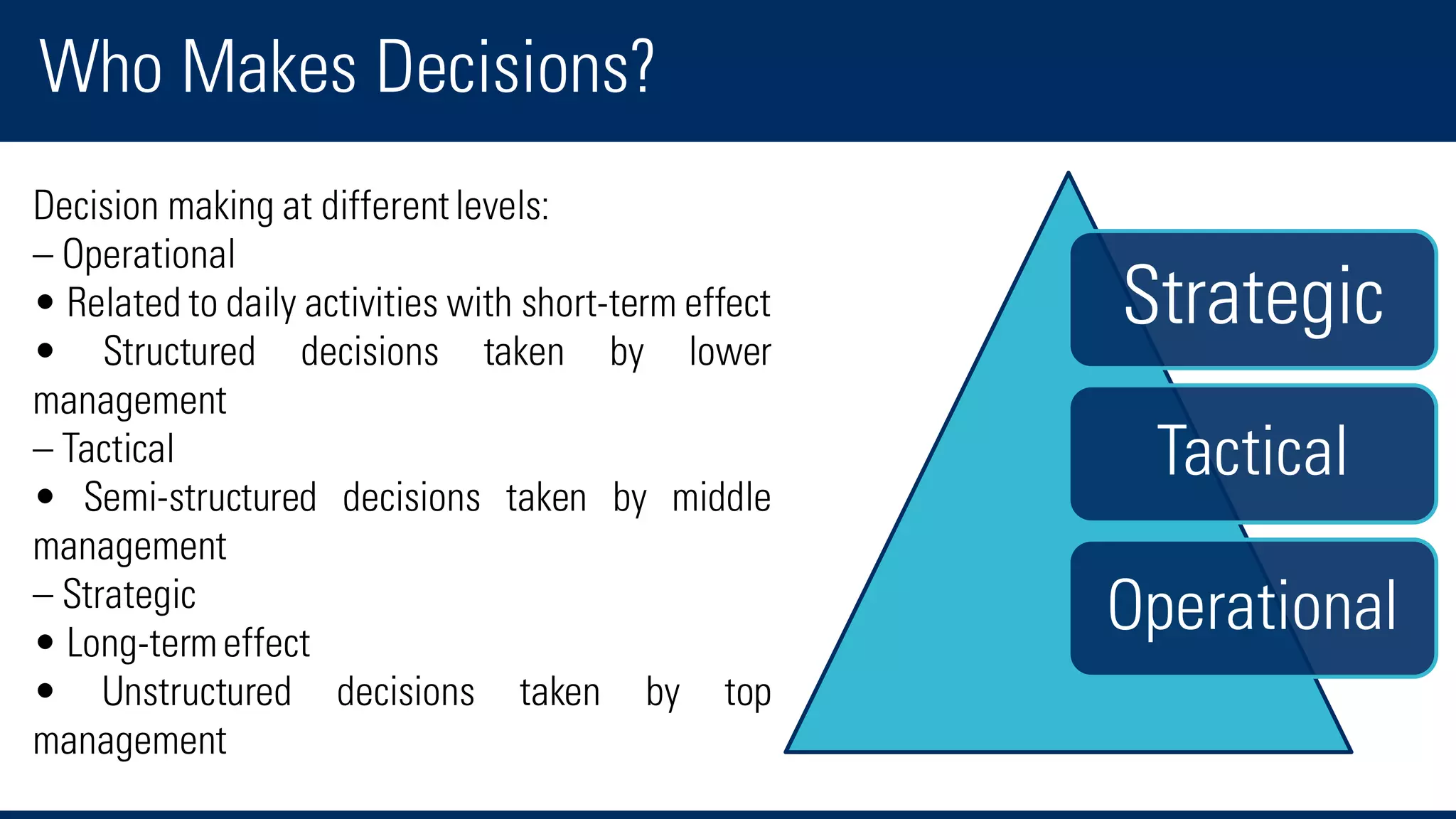 Who Makes Decisions?

Decision making at different levels:
– Operational
• Related to daily activities with short-term effect
• Structured decisions taken by lower management
– Tactical
• Semi-structured decisions taken by middle management
– Strategic
• Long-term effect
• Unstructured decisions taken by top management

Strategic

Tactical

Operational